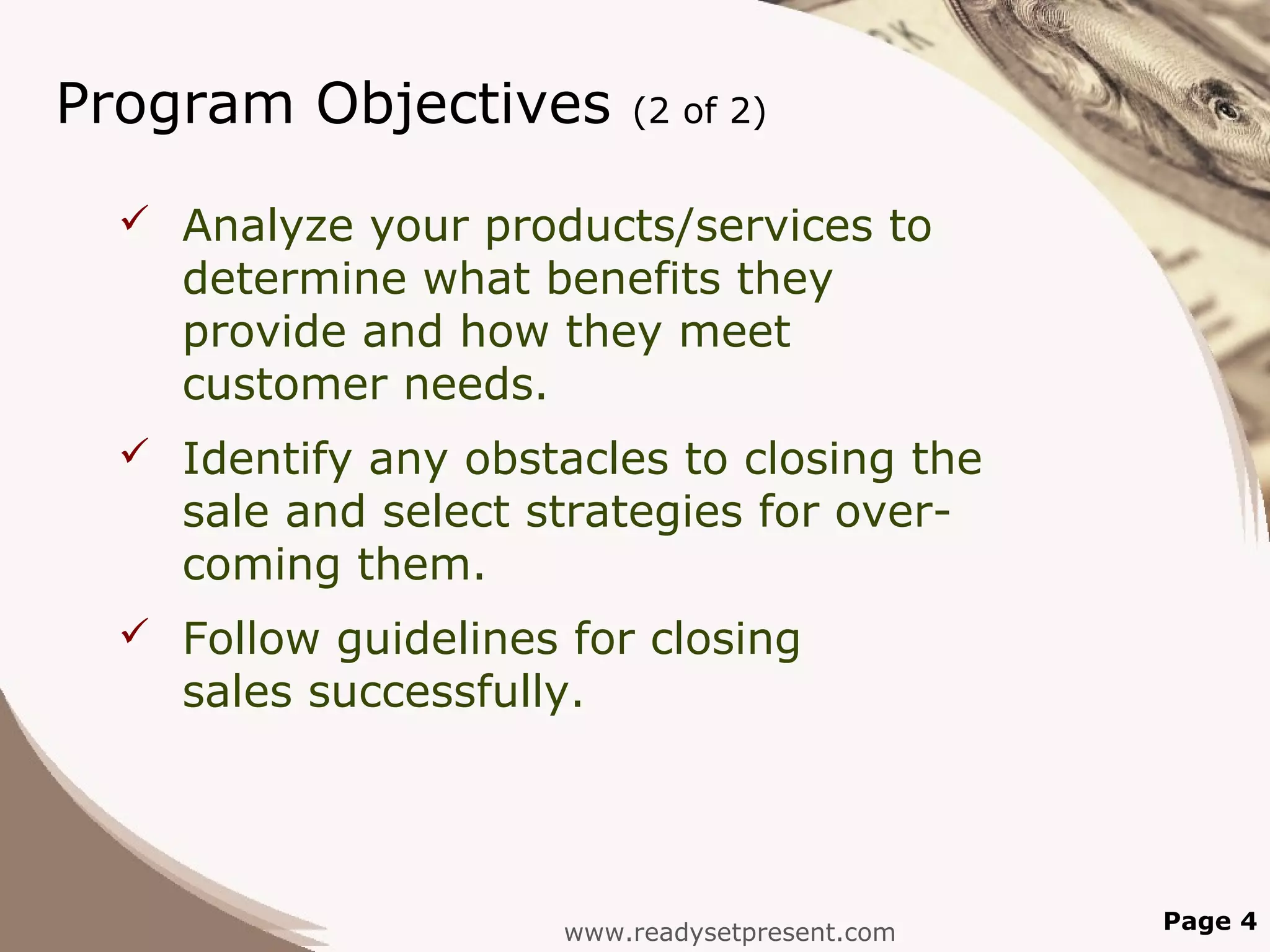 Program Objectives (2 of 2)

✓ Analyze your products/services to determine what benefits they provide and how they meet customer needs.

✓ Identify any obstacles to closing the sale and select strategies for overcoming them.

✓ Follow guidelines for closing sales successfully.

www.readysetpresent.com

Page 4